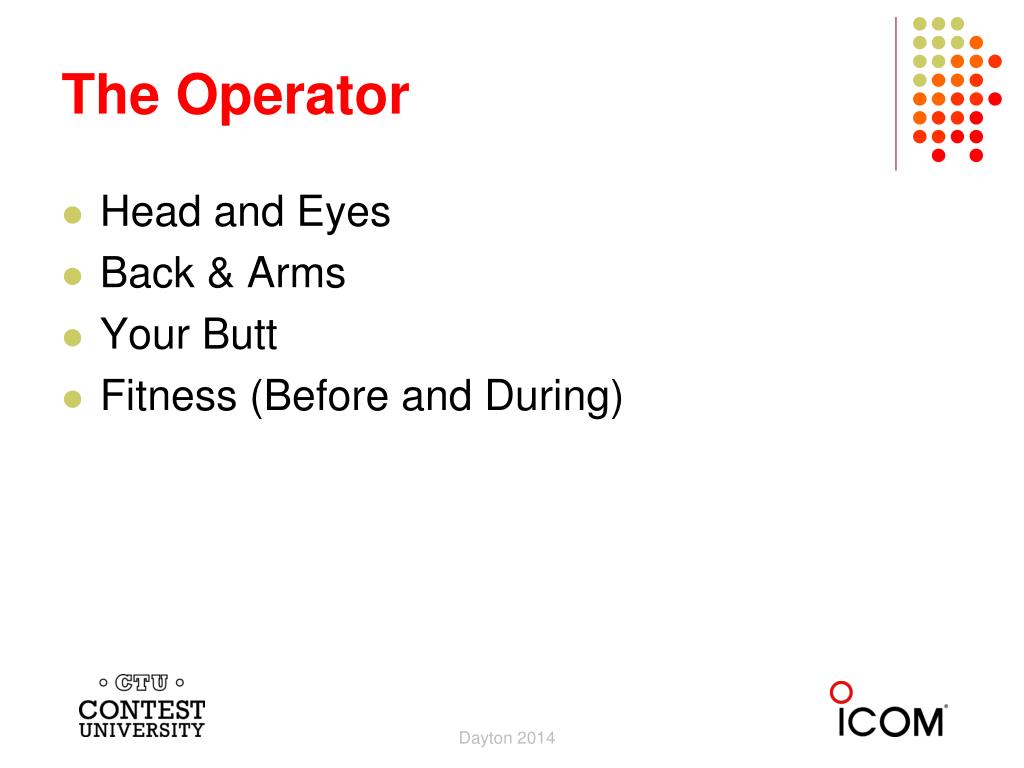 The Operator

- Head and Eyes
- Back & Arms
- Your Butt
- Fitness (Before and During)

CTU
CONTEST
UNIVERSITY

Dayton 2014

ICOM